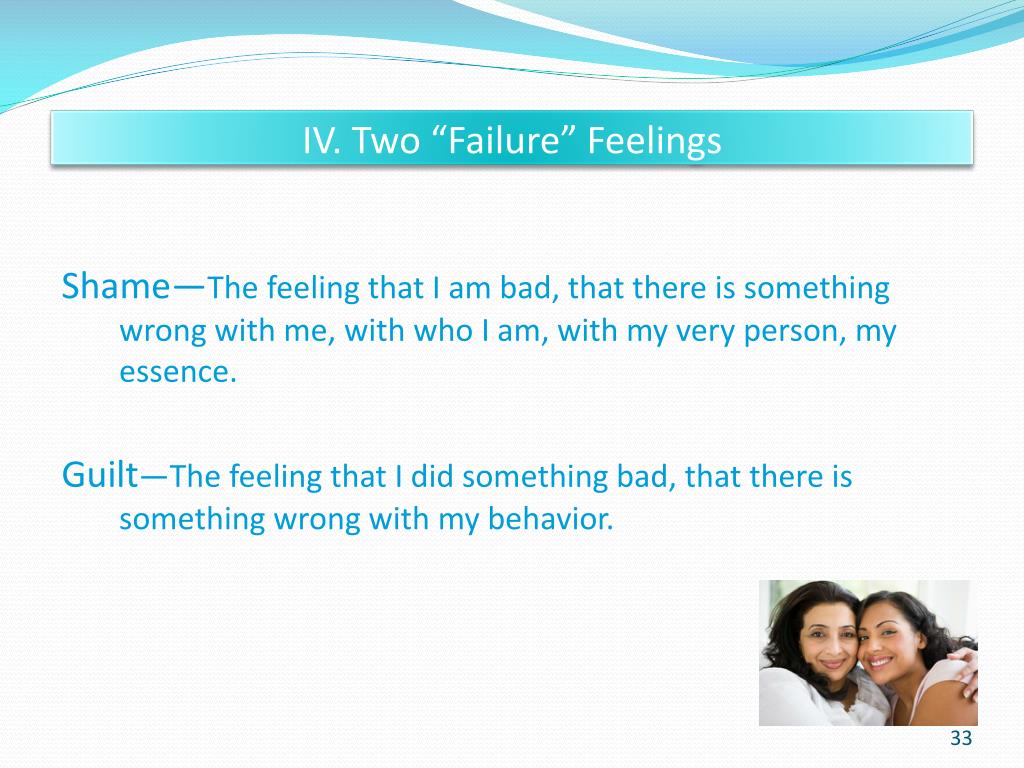 IV. Two “Failure” Feelings

Shame—The feeling that I am bad, that there is something wrong with me, with who I am, with my very person, my essence.

Guilt—The feeling that I did something bad, that there is something wrong with my behavior.

33